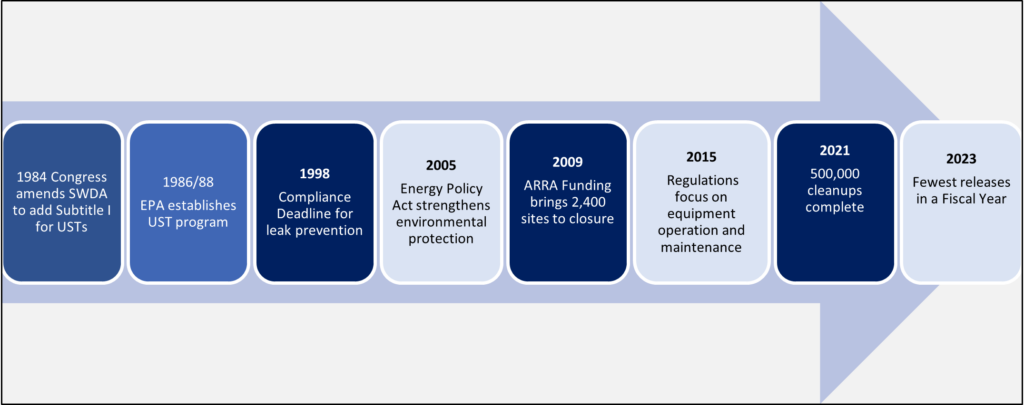 1984 Congress amends SWDA to add Subtitle I for USTs

1986/88
EPA establishes UST program

1998
Compliance Deadline for leak prevention

2005
Energy Policy Act strengthens environmental protection

2009
ARRA Funding brings 2,400 sites to closure

2015
Regulations focus on equipment operation and maintenance

2021
500,000 cleanups complete

2023
Fewest releases in a Fiscal Year